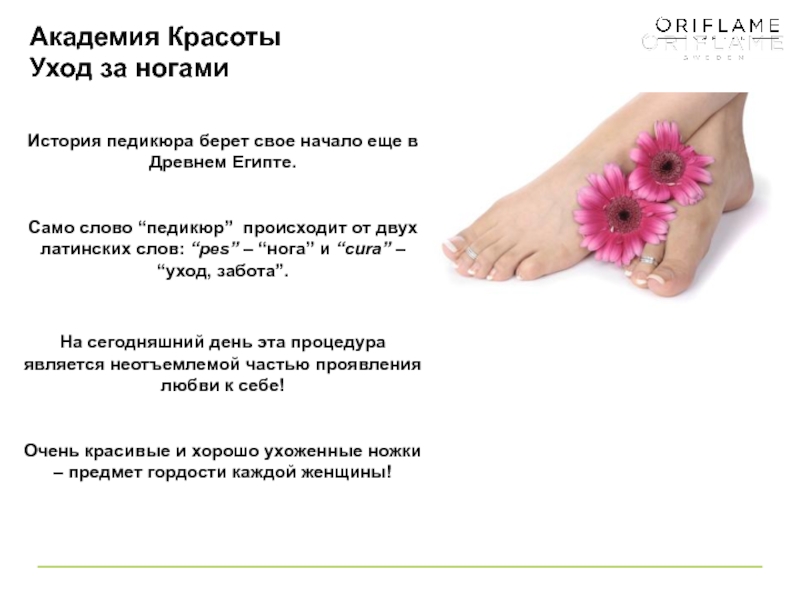 Академия Красоты
Уход за ногами

ORIFLAME
ORIFLAME
SWEDEN

История педикюра берет свое начало еще в Древнем Египте.

Само слово “педикюр” происходит от двух латинских слов: “pes” – “нога” и “cura” – “уход, забота”.

На сегодняшний день эта процедура является неотъемлемой частью проявления любви к себе!

Очень красивые и хорошо ухоженные ножки – предмет гордости каждой женщины!